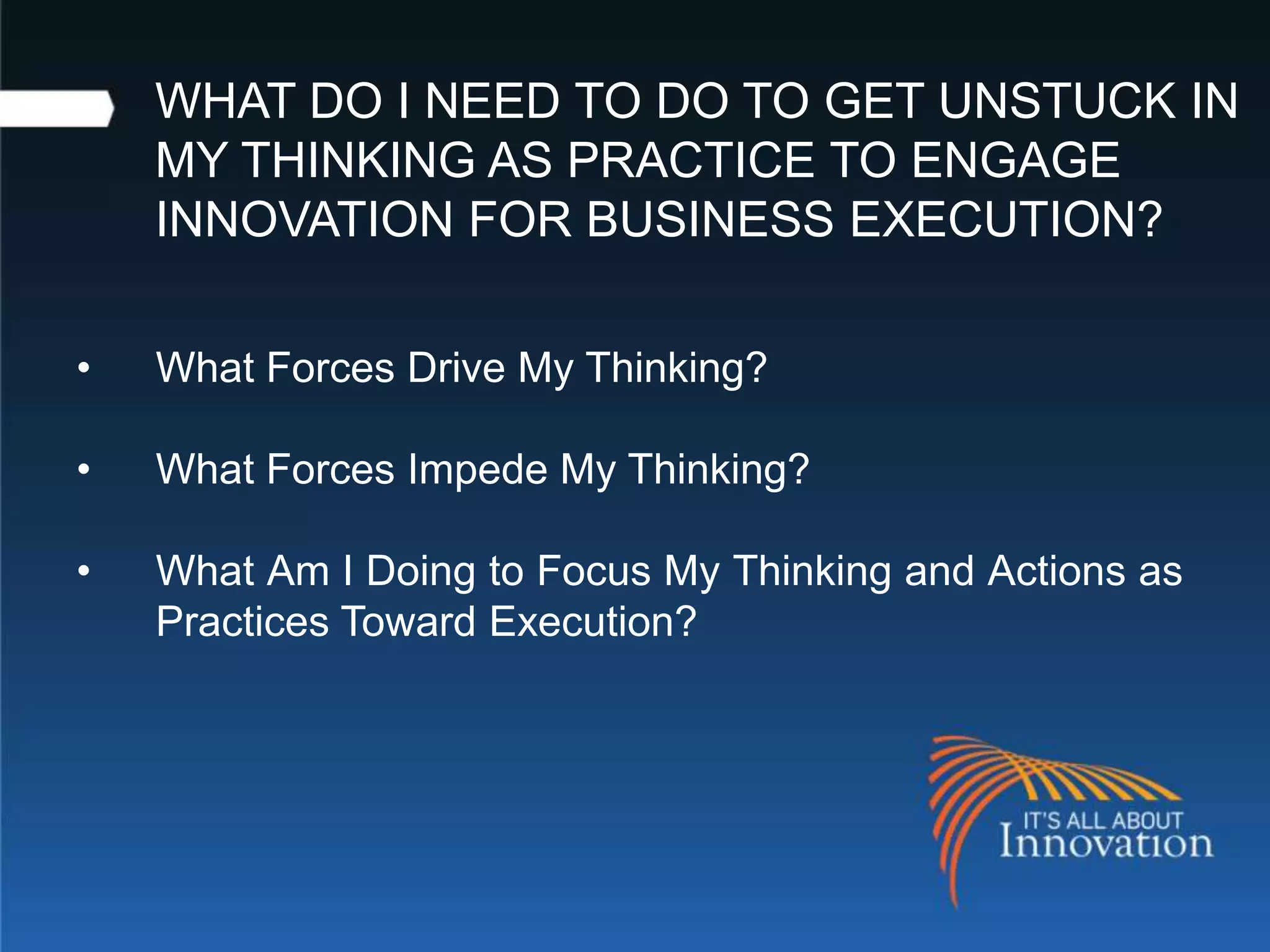 WHAT DO I NEED TO DO TO GET UNSTUCK IN MY THINKING AS PRACTICE TO ENGAGE INNOVATION FOR BUSINESS EXECUTION?

• What Forces Drive My Thinking?

• What Forces Impede My Thinking?

• What Am I Doing to Focus My Thinking and Actions as Practices Toward Execution?

IT'S ALL ABOUT
Innovation